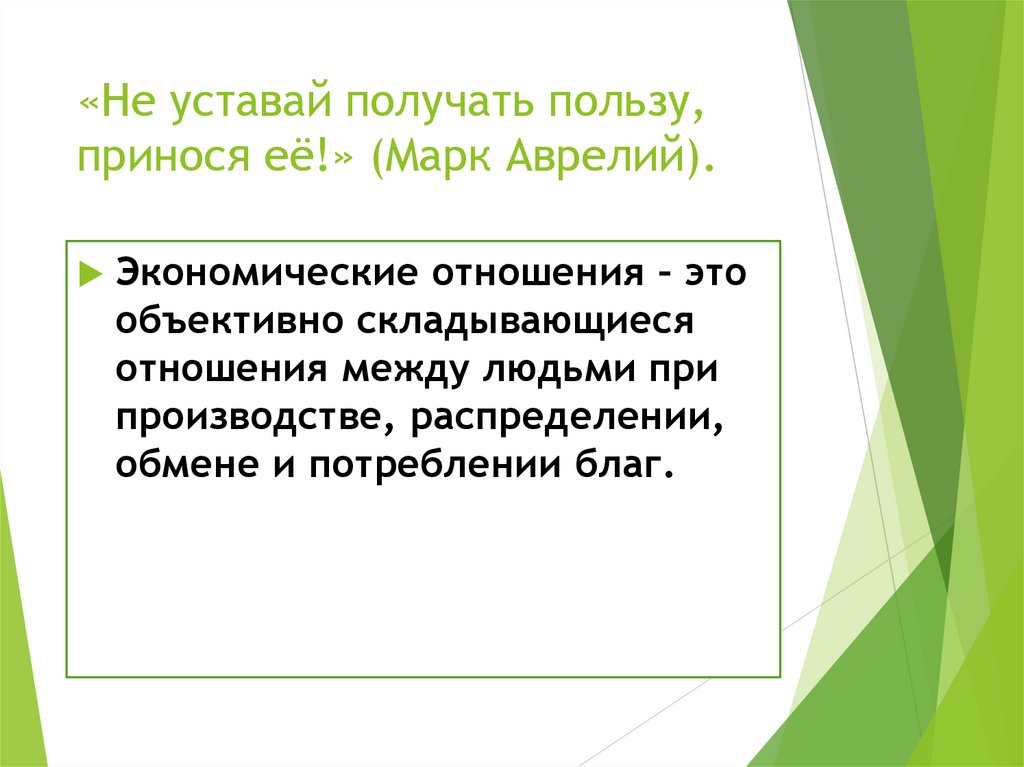 «Не уставай получать пользу, принося её!» (Марк Аврелий).

Экономические отношения – это объективно складывающиеся отношения между людьми при производстве, распределении, обмене и потреблении благ.